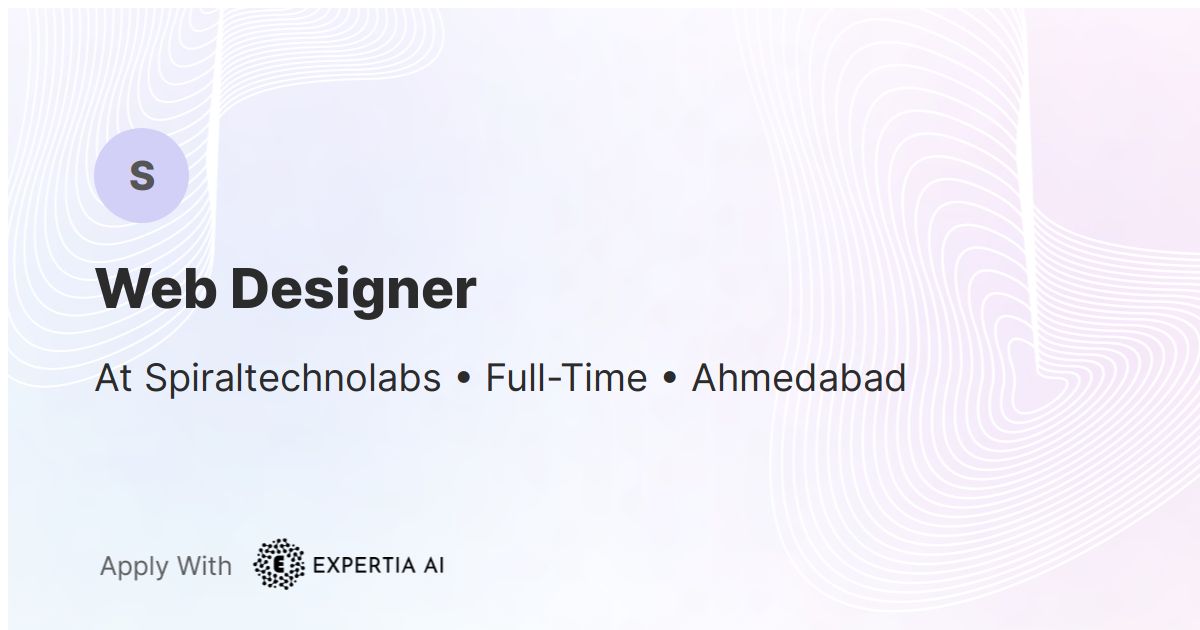 S

Web Designer

At Spiraltechnolabs • Full-Time • Ahmedabad

Apply With E EXPERTIA AI